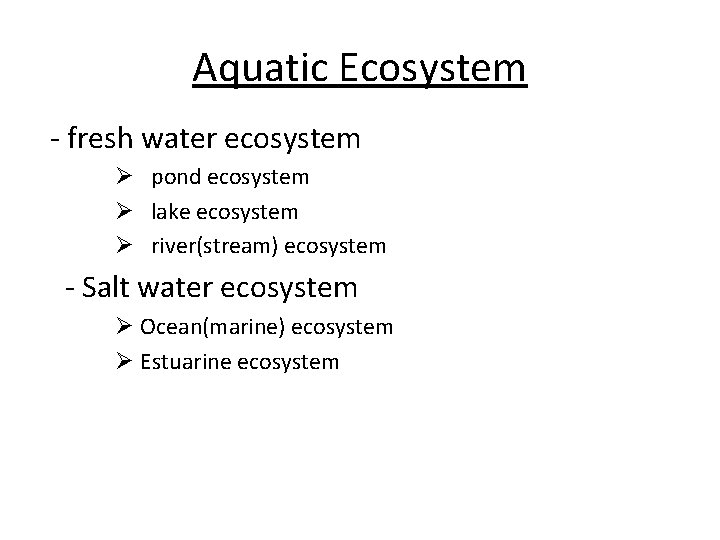 Aquatic Ecosystem

- fresh water ecosystem

➢ pond ecosystem

➢ lake ecosystem

➢ river(stream) ecosystem

- Salt water ecosystem

➢ Ocean(marine) ecosystem

➢ Estuarine ecosystem